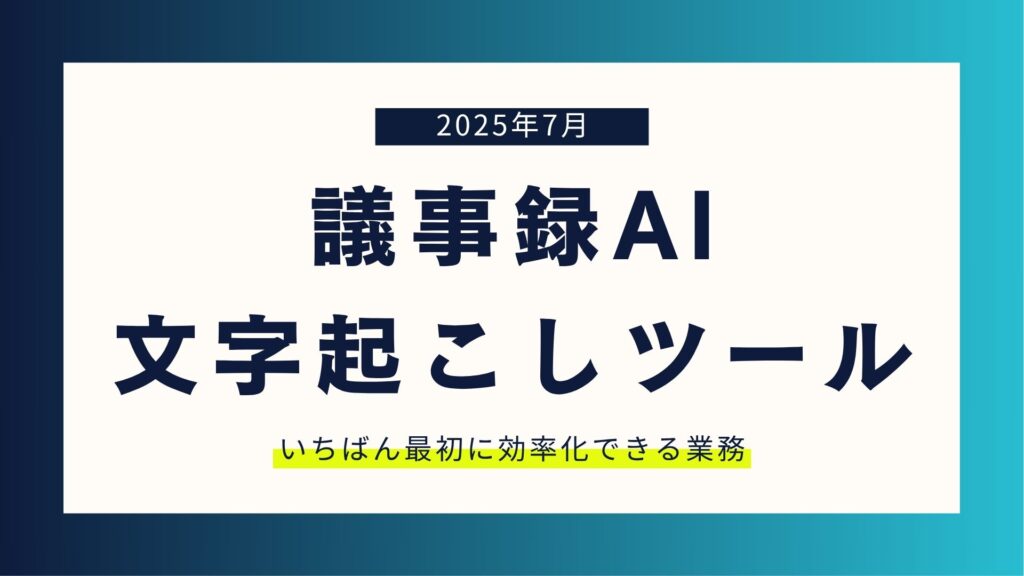 2025年7月

議事録AI
文字起こしツール

いちばん最初に効率化できる業務